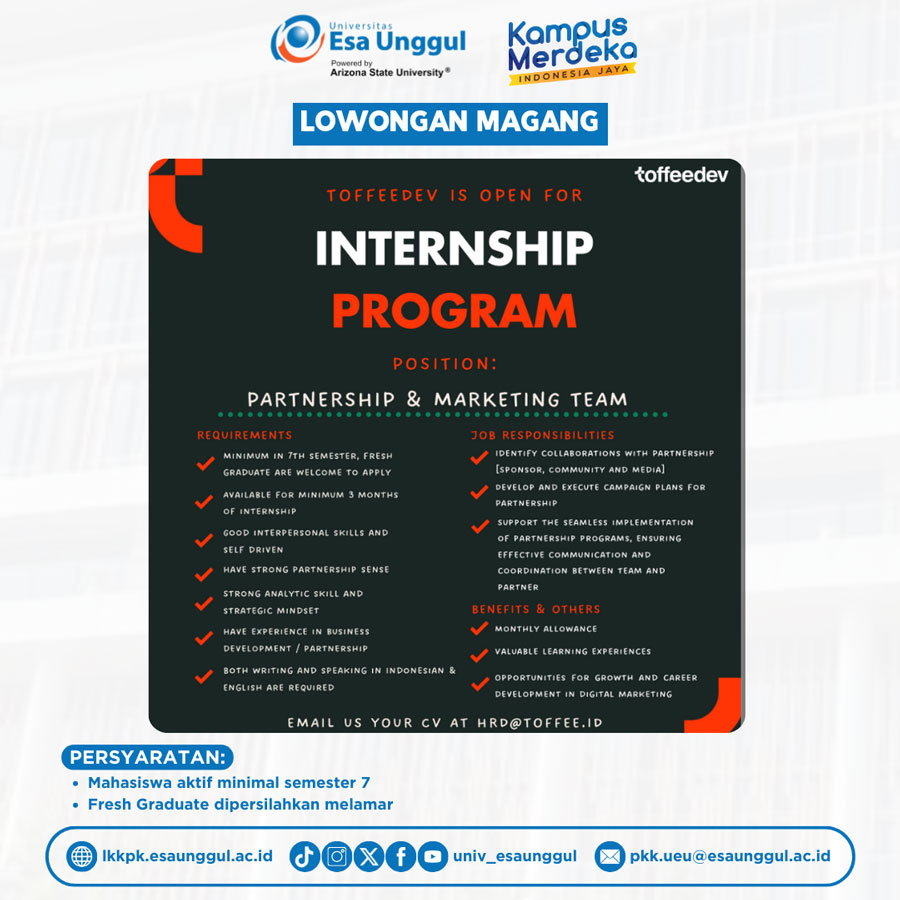 Universitas Esa Unggul
Powered by Arizona State University®

Kampus Merdeka
INDONESIA JAYA

LOWONGAN MAGANG

toffeedev

TOFFEEDEV IS OPEN FOR

INTERNSHIP PROGRAM

POSITION:

PARTNERSHIP & MARKETING TEAM

REQUIREMENTS

MINIMUM IN 7TH SEMESTER, FRESH GRADUATE ARE WELCOME TO APPLY

AVAILABLE FOR MINIMUM 3 MONTHS OF INTERNSHIP

GOOD INTERPERSONAL SKILLS AND SELF DRIVEN

HAVE STRONG PARTNERSHIP SENSE

STRONG ANALYTIC SKILL AND STRATEGIC MINDSET

HAVE EXPERIENCE IN BUSINESS DEVELOPMENT / PARTNERSHIP

BOTH WRITING AND SPEAKING IN INDONESIAN & ENGLISH ARE REQUIRED

JOB RESPONSIBILITIES

IDENTIFY COLLABORATIONS WITH PARTNERSHIP [SPONSOR, COMMUNITY AND MEDIA]

DEVELOP AND EXECUTE CAMPAIGN PLANS FOR PARTNERSHIP

SUPPORT THE SEAMLESS IMPLEMENTATION OF PARTNERSHIP PROGRAMS, ENSURING EFFECTIVE COMMUNICATION AND COORDINATION BETWEEN TEAM AND PARTNER

BENEFITS & OTHERS

MONTHLY ALLOWANCE

VALUABLE LEARNING EXPERIENCES

OPPORTUNITIES FOR GROWTH AND CAREER DEVELOPMENT IN DIGITAL MARKETING

EMAIL US YOUR CV AT HRD@TOFFEE.ID

PERSYARATAN:
• Mahasiswa aktif minimal semester 7
• Fresh Graduate dipersilahkan melamar

lkkpk.esaunggul.ac.id univ_esaunggul pkk.ueu@esaunggul.ac.id